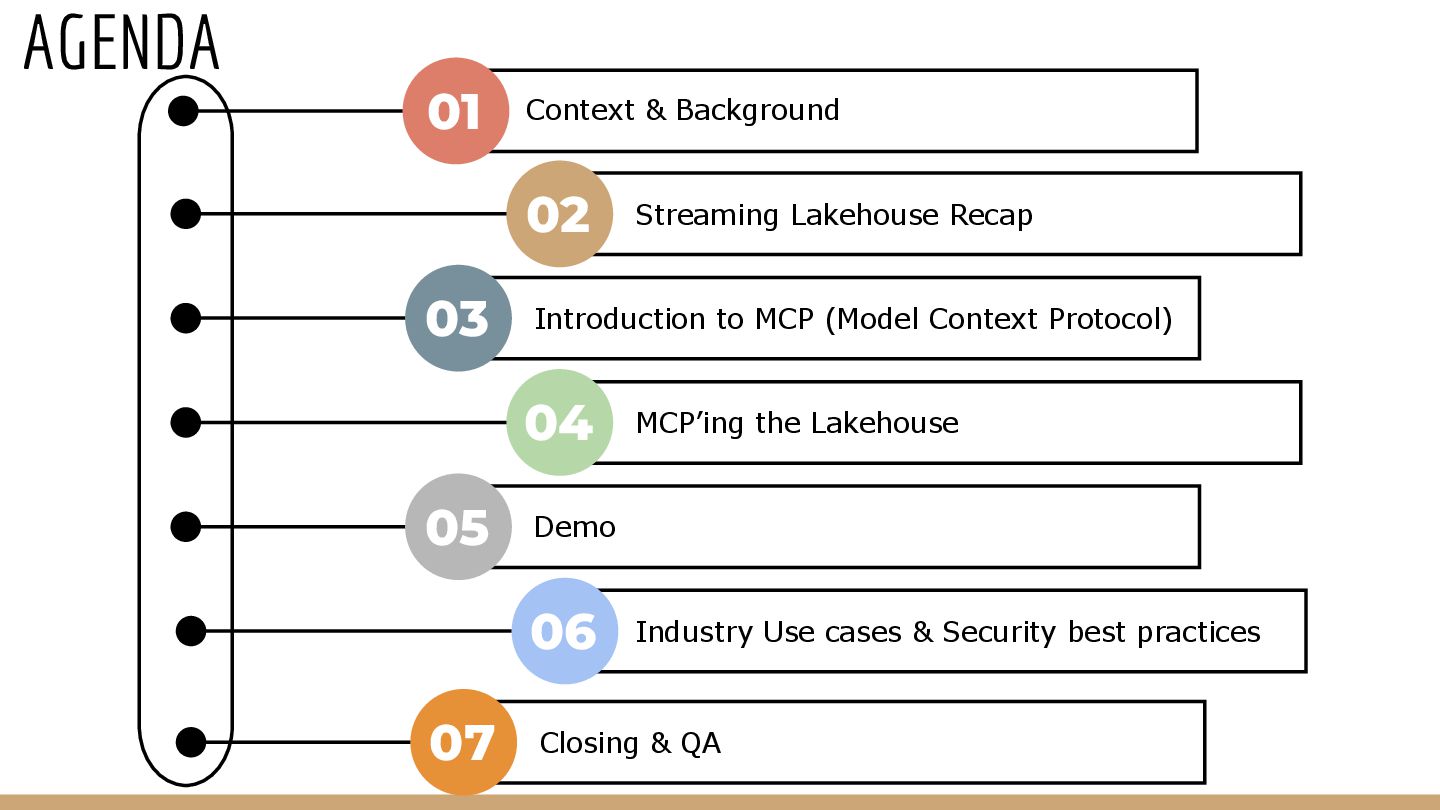 AGENDA

01 Context & Background

02 Streaming Lakehouse Recap

03 Introduction to MCP (Model Context Protocol)

04 MCP’ing the Lakehouse

05 Demo

06 Industry Use cases & Security best practices

07 Closing & QA